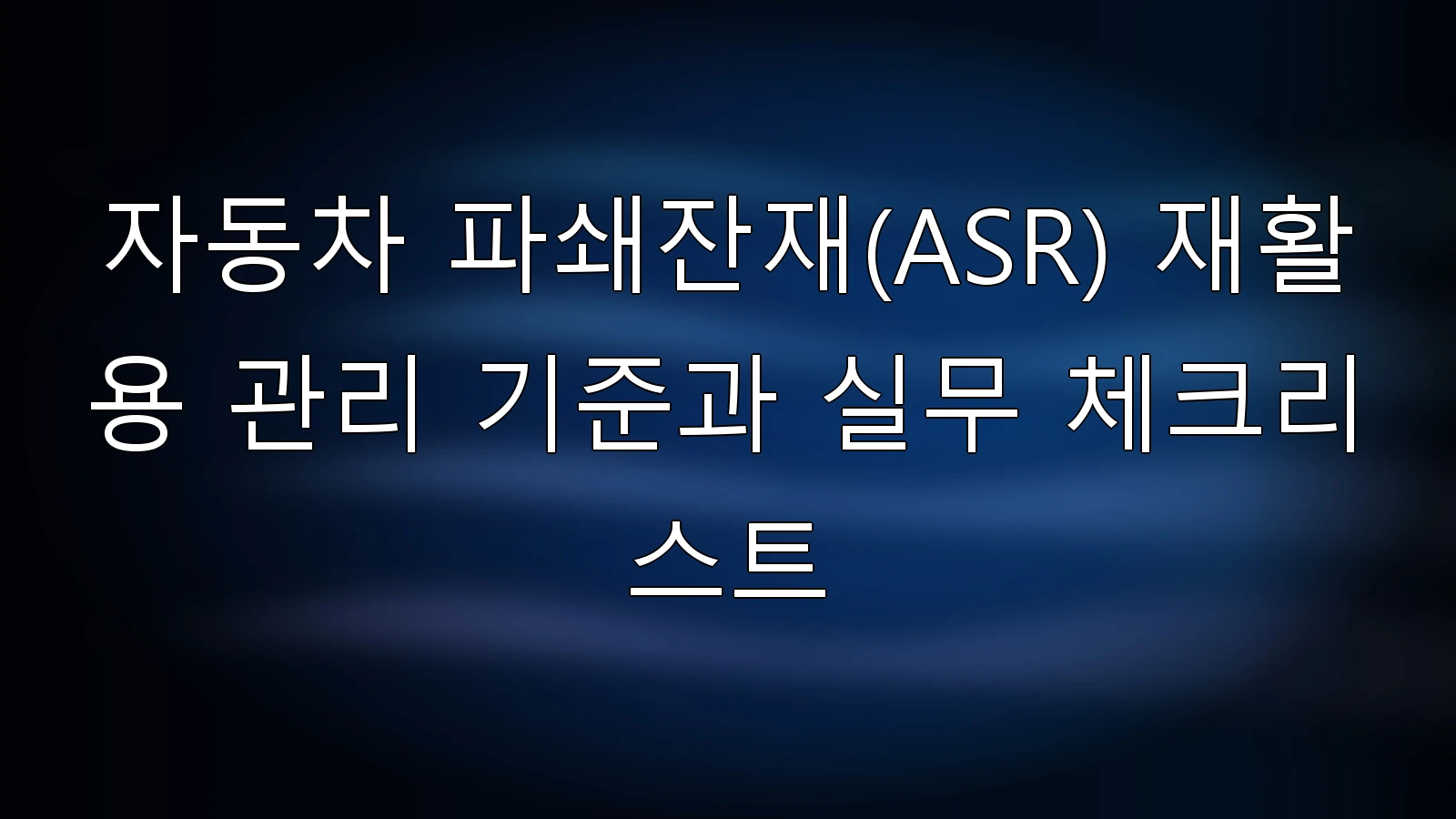 자동차 파쇄잔재(ASR) 재활용 관리 기준과 실무 체크리스트